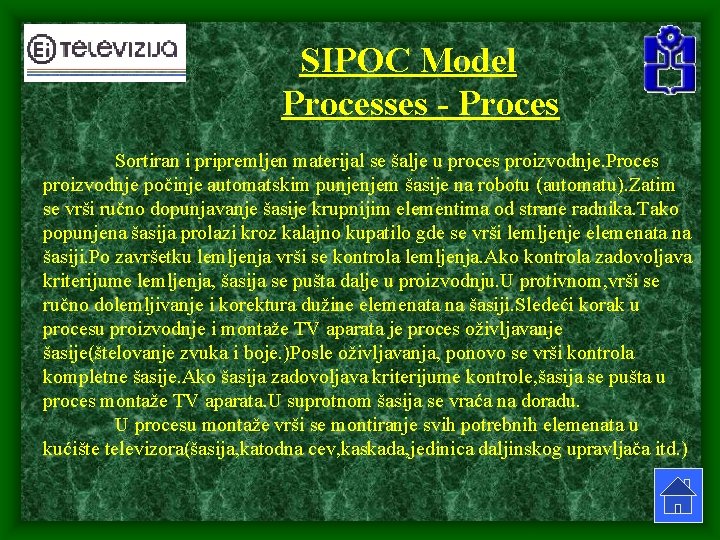 Ei TELEVIZIJA

SIPOC Model
Processes - Proces

Sortiran i pripremljen materijal se šalje u proces proizvodnje.Proces proizvodnje počinje automatskim punjenjem šasije na robotu (automatu).Zatim se vrši ručno dopunjavanje šasije krupnijim elementima od strane radnika.Tako popunjena šasija prolazi kroz kalajno kupatilo gde se vrši lemljenje elemenata na šasiji.Po završetku lemljenja vrši se kontrola lemljenja.Ako kontrola zadovoljava kriterijume lemljenja, šasija se pušta dalje u proizvodnju.U protivnom,vrši se ručno dolemljivanje i korektura dužine elemenata na šasiji.Sledeći korak u procesu proizvodnje i montaže TV aparata je proces oživljavanje šasije(štelovanje zvuka i boje.)Posle oživljavanja, ponovo se vrši kontrola kompletne šasije.Ako šasija zadovoljava kriterijume kontrole,šasija se pušta u proces montaže TV aparata.U suprotnom šasija se vraća na doradu.

U procesu montaže vrši se montiranje svih potrebnih elemenata u kućište televizora(šasija,katodna cev,kaskada,jedinica daljinskog upravljača itd.)